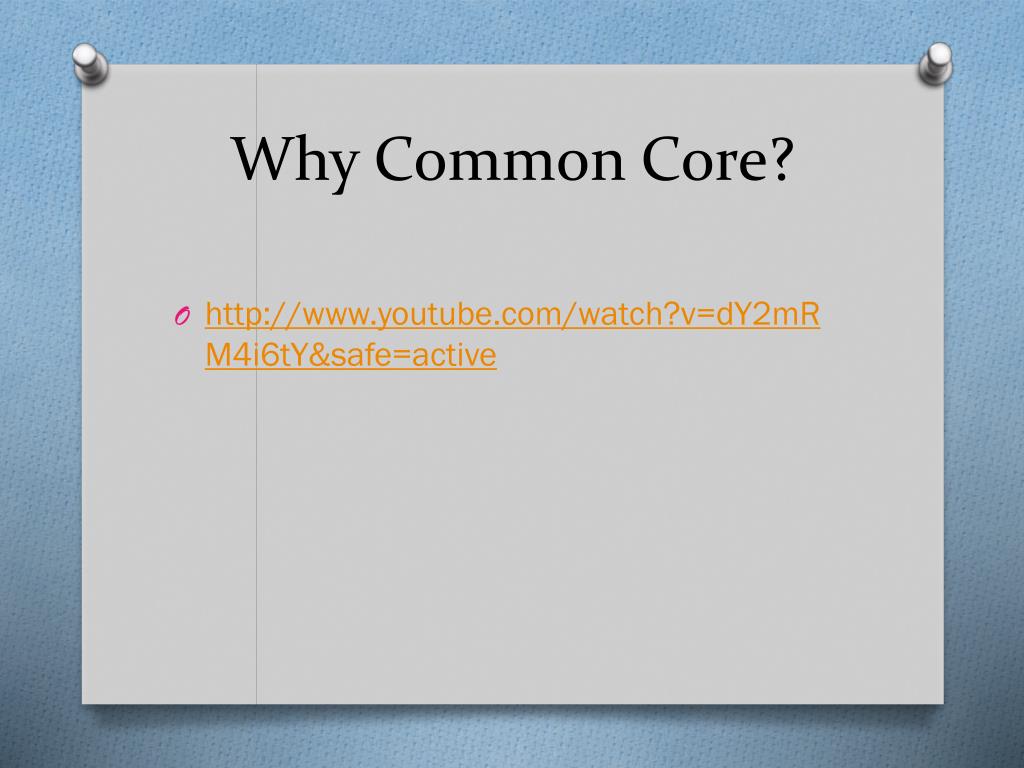 Why Common Core?

O http://www.youtube.com/watch?v=dY2mRM4i6tY&safe=active